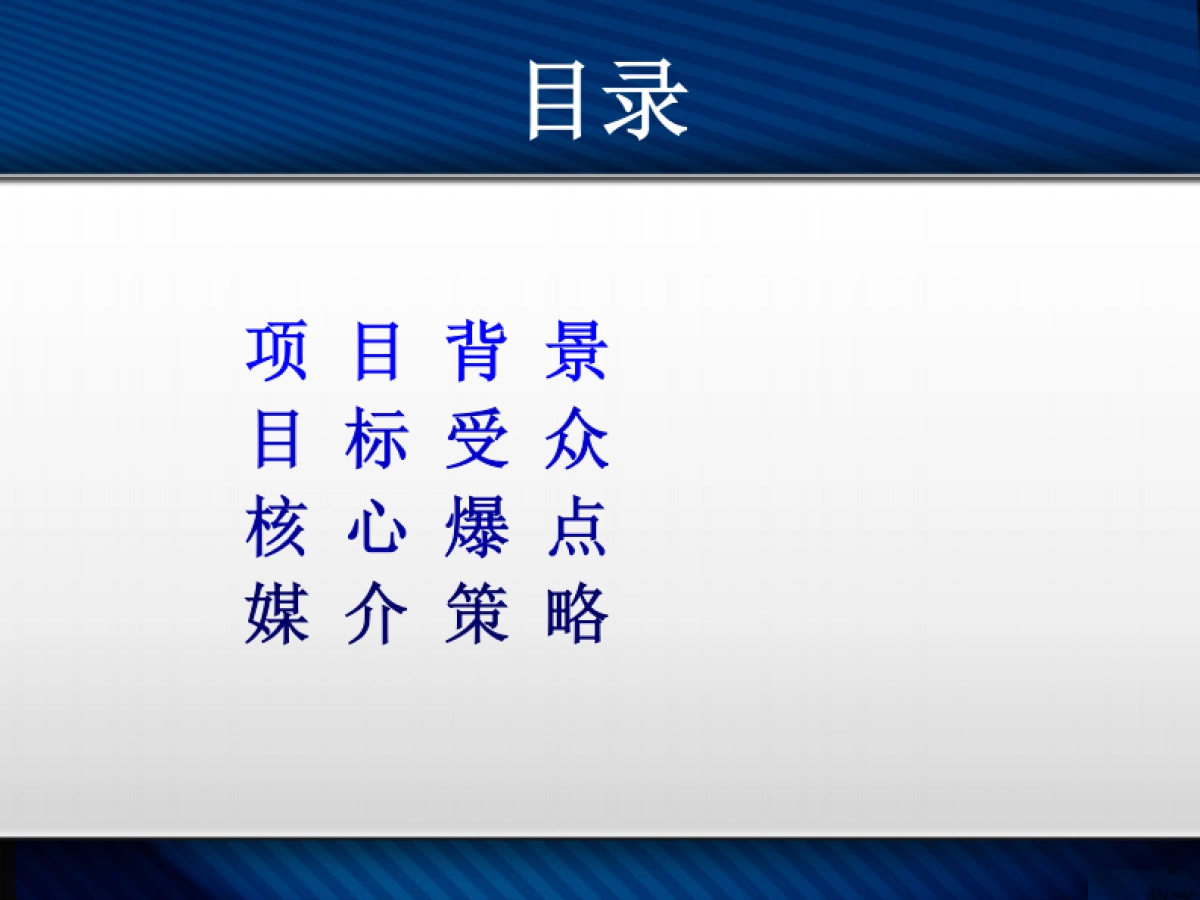 目录

项 目 背 景
目 标 受 众
核 心 爆 点
媒 介 策 略